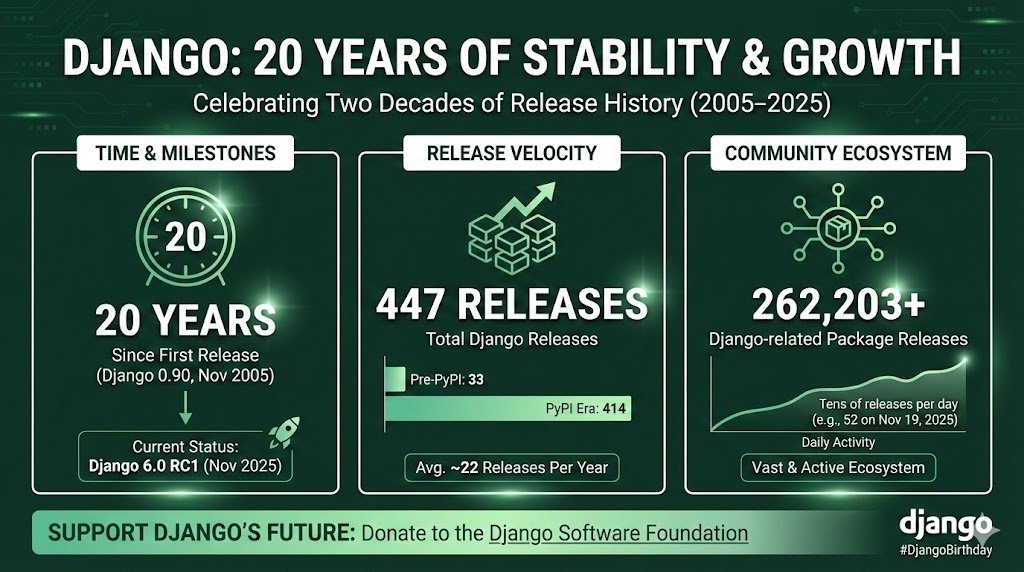 DJANGO: 20 YEARS OF STABILITY & GROWTH
Celebrating Two Decades of Release History (2005–2025)

TIME & MILESTONES

20

20 YEARS
Since First Release
(Django 0.90, Nov 2005)

Current Status:
Django 6.0 RC1 (Nov 2025)

RELEASE VELOCITY

447 RELEASES
Total Django Releases

Pre-PyPI: 33
PyPI Era: 414

Avg. ~22 Releases Per Year

COMMUNITY ECOSYSTEM

262,203+
Django-related Package Releases

Tens of releases per day
(e.g., 52 on Nov 19, 2025)
Daily Activity

Vast & Active Ecosystem

SUPPORT DJANGO'S FUTURE: Donate to the Django Software Foundation

django
#DjangoBirthday